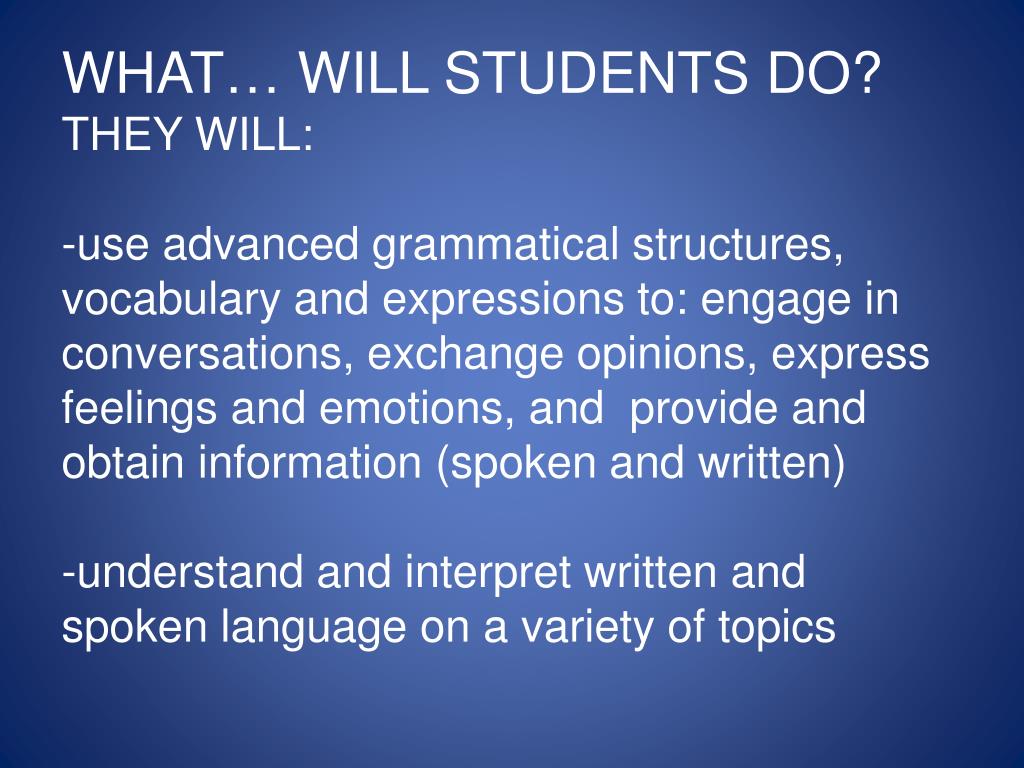 WHAT… WILL STUDENTS DO?
THEY WILL:

-use advanced grammatical structures, vocabulary and expressions to: engage in conversations, exchange opinions, express feelings and emotions, and provide and obtain information (spoken and written)

-understand and interpret written and spoken language on a variety of topics